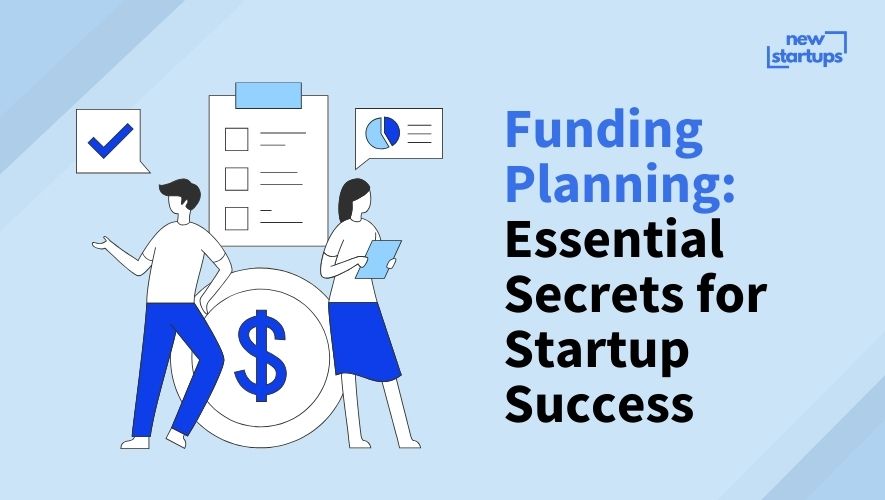 new startups

Funding Planning: Essential Secrets for Startup Success

$